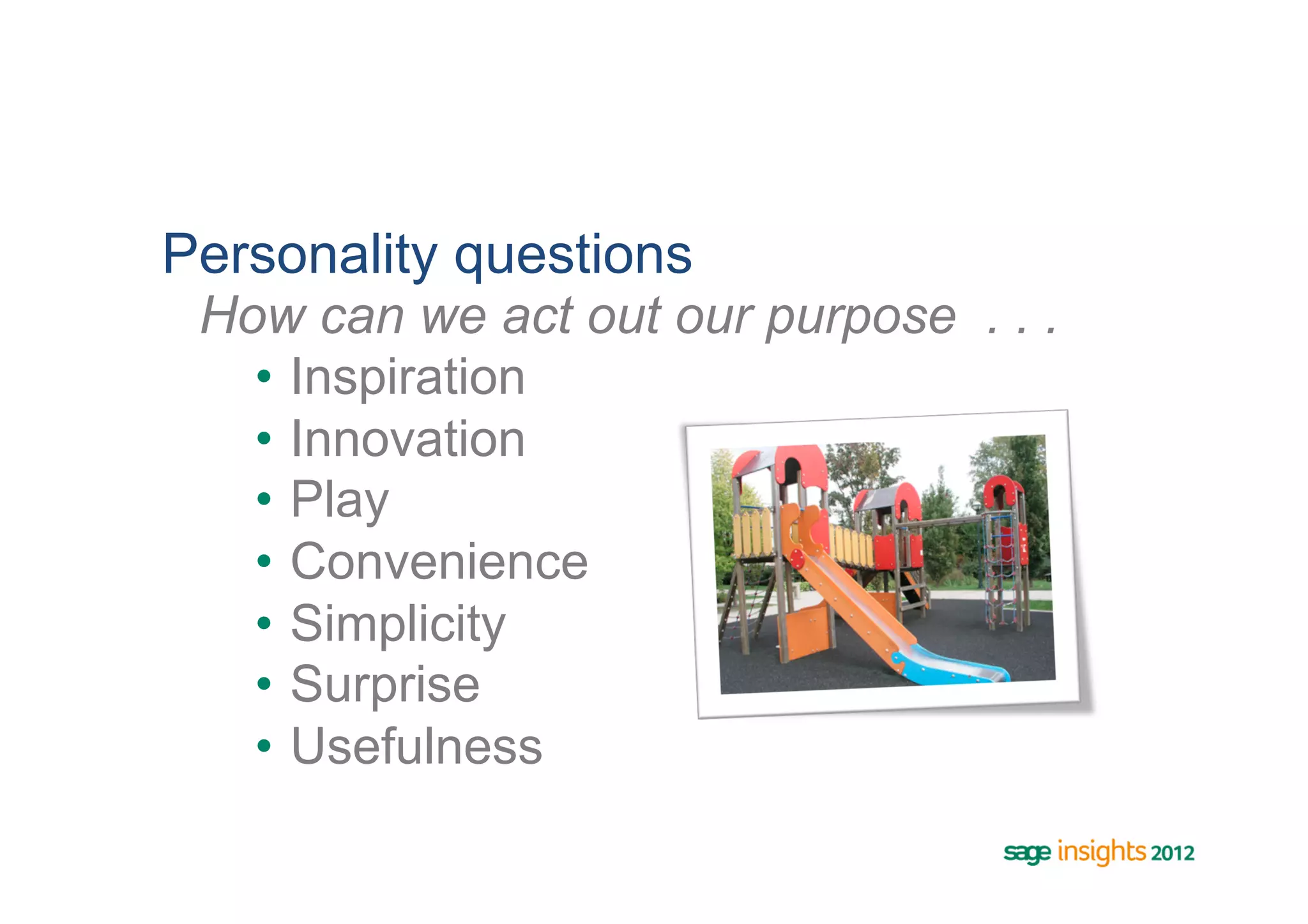 Personality questions

How can we act out our purpose . . .

• Inspiration
• Innovation
• Play
• Convenience
• Simplicity
• Surprise
• Usefulness

sage insights 2012